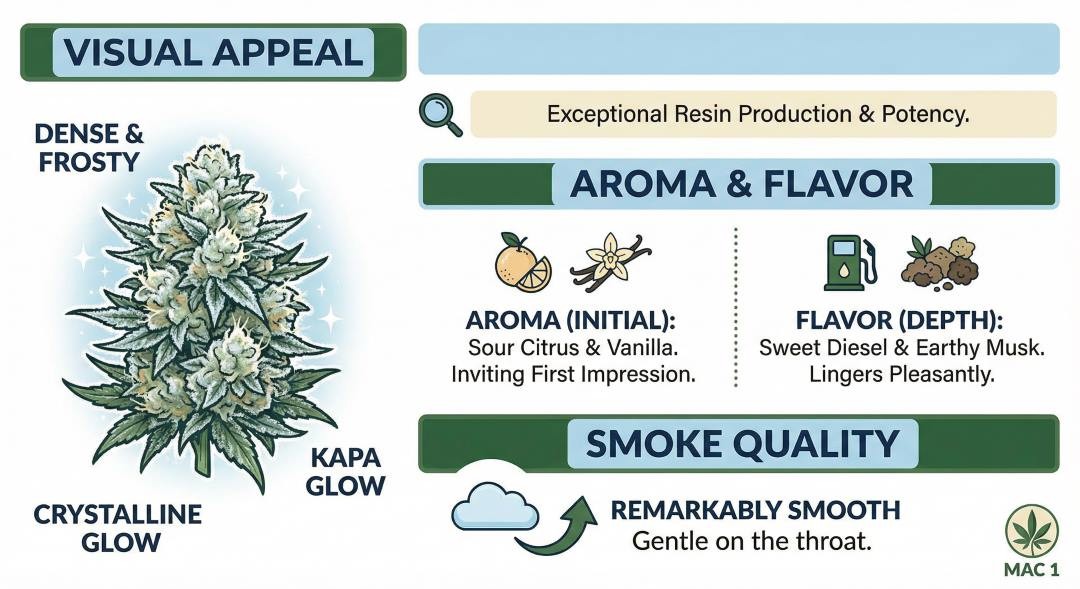 VISUAL APPEAL

DENSE & FROSTY

KAPA GLOW

CRYSTALLINE GLOW

Exceptional Resin Production & Potency.

AROMA & FLAVOR

AROMA (INITIAL):
Sour Citrus & Vanilla.
Inviting First Impression.

FLAVOR (DEPTH):
Sweet Diesel & Earthy Musk.
Lingers Pleasantly.

SMOKE QUALITY

REMARKABLY SMOOTH
Gentle on the throat.

MAC 1